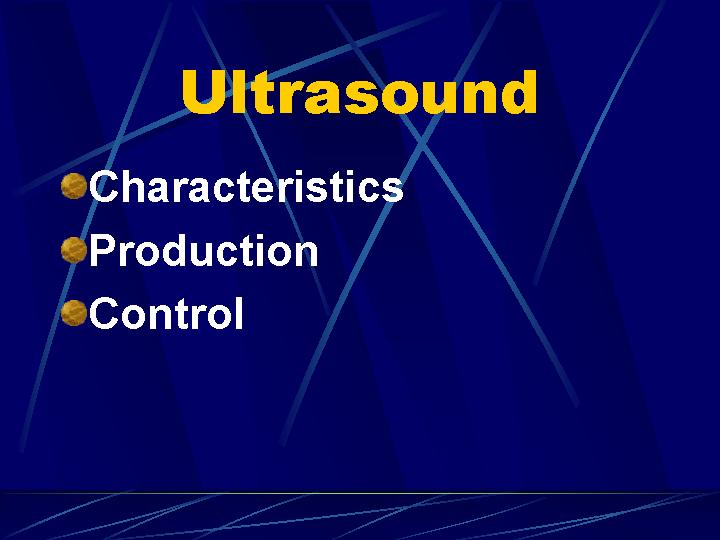 Ultrasound

Characteristics

Production

Control